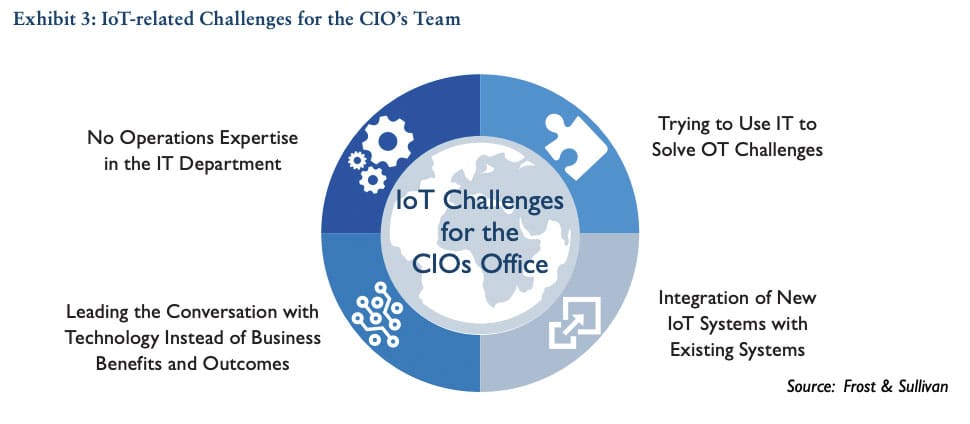 Exhibit 3: IoT-related Challenges for the CIO's Team

No Operations Expertise in the IT Department

Trying to Use IT to Solve OT Challenges

IoT Challenges for the CIOs Office

Leading the Conversation with Technology Instead of Business Benefits and Outcomes

Integration of New IoT Systems with Existing Systems

Source: Frost & Sullivan